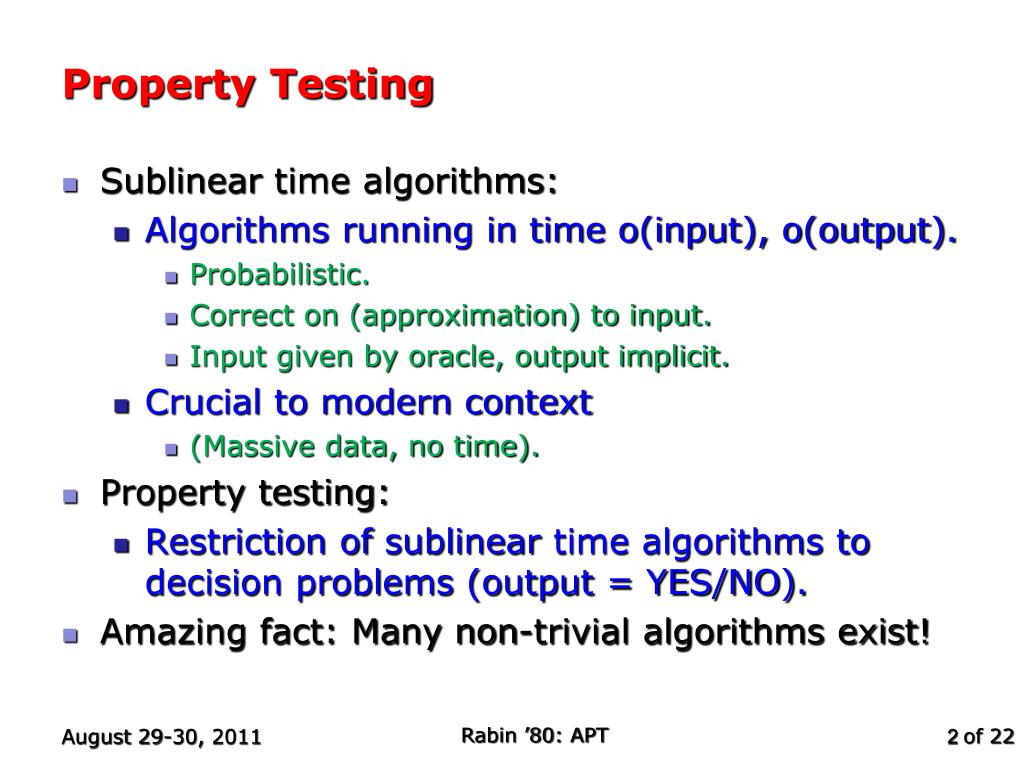 Property Testing

- Sublinear time algorithms:
  - Algorithms running in time o(input), o(output).
    - Probabilistic.
    - Correct on (approximation) to input.
    - Input given by oracle, output implicit.
  - Crucial to modern context
    - (Massive data, no time).
- Property testing:
  - Restriction of sublinear time algorithms to decision problems (output = YES/NO).
- Amazing fact: Many non-trivial algorithms exist!

August 29-30, 2011

Rabin '80: APT

2 of 22